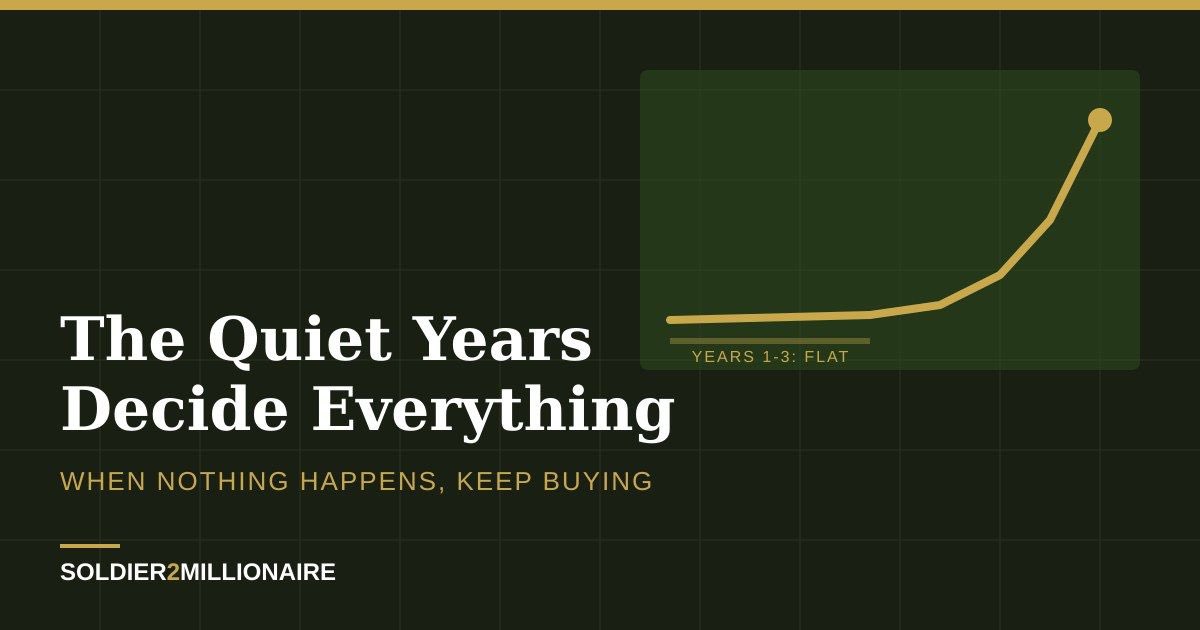 YEARS 1-3: FLAT

The Quiet Years Decide Everything

WHEN NOTHING HAPPENS, KEEP BUYING

SOLDIER2MILLIONAIRE